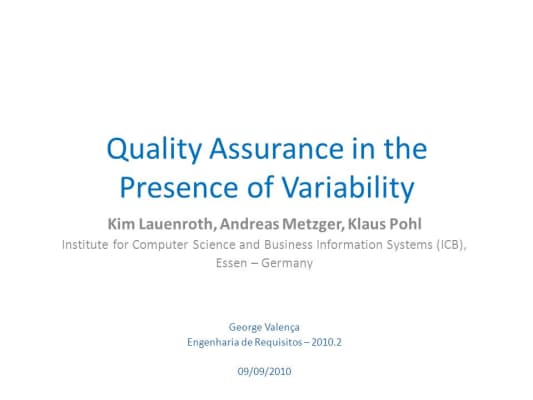 Quality Assurance in the Presence of Variability

Kim Lauenroth, Andreas Metzger, Klaus Pohl

Institute for Computer Science and Business Information Systems (ICB), Essen – Germany

George Valença
Engenharia de Requisitos – 2010.2

09/09/2010